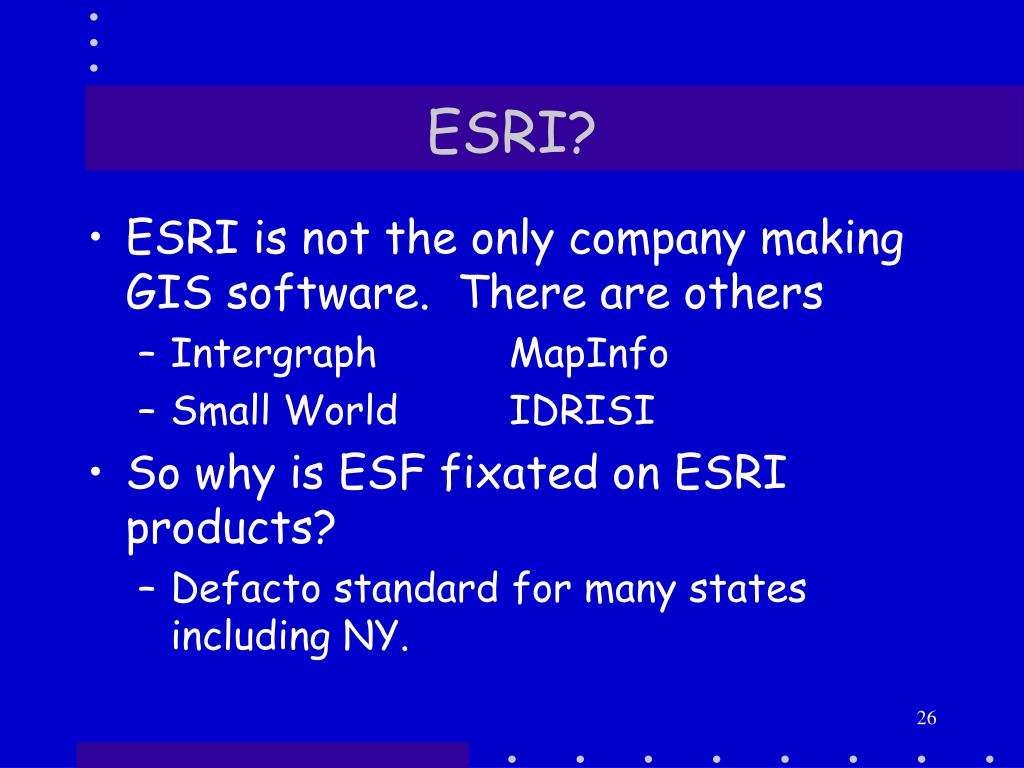 ESRI?

• ESRI is not the only company making GIS software. There are others
– Intergraph MapInfo
– Small World IDRISI
• So why is ESF fixated on ESRI products?
– Defacto standard for many states including NY.

26